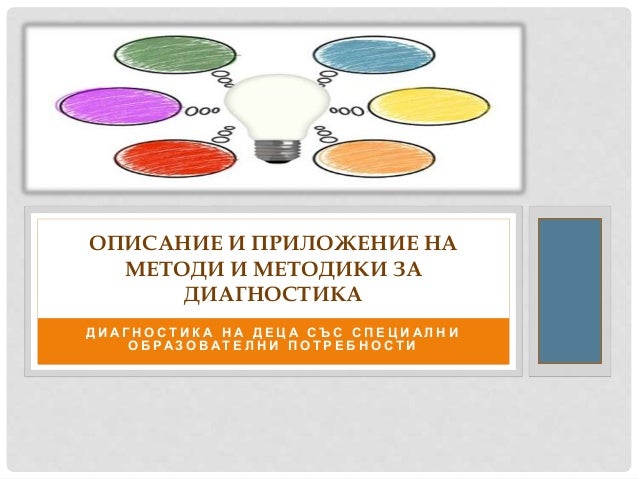 ОПИСАНИЕ И ПРИЛОЖЕНИЕ НА МЕТОДИ И МЕТОДИКИ ЗА ДИАГНОСТИКА

ДИАГНОСТИКА НА ДЕЦА СЪС СПЕЦИАЛНИ ОБРАЗОВАТЕЛНИ ПОТРЕБНОСТИ